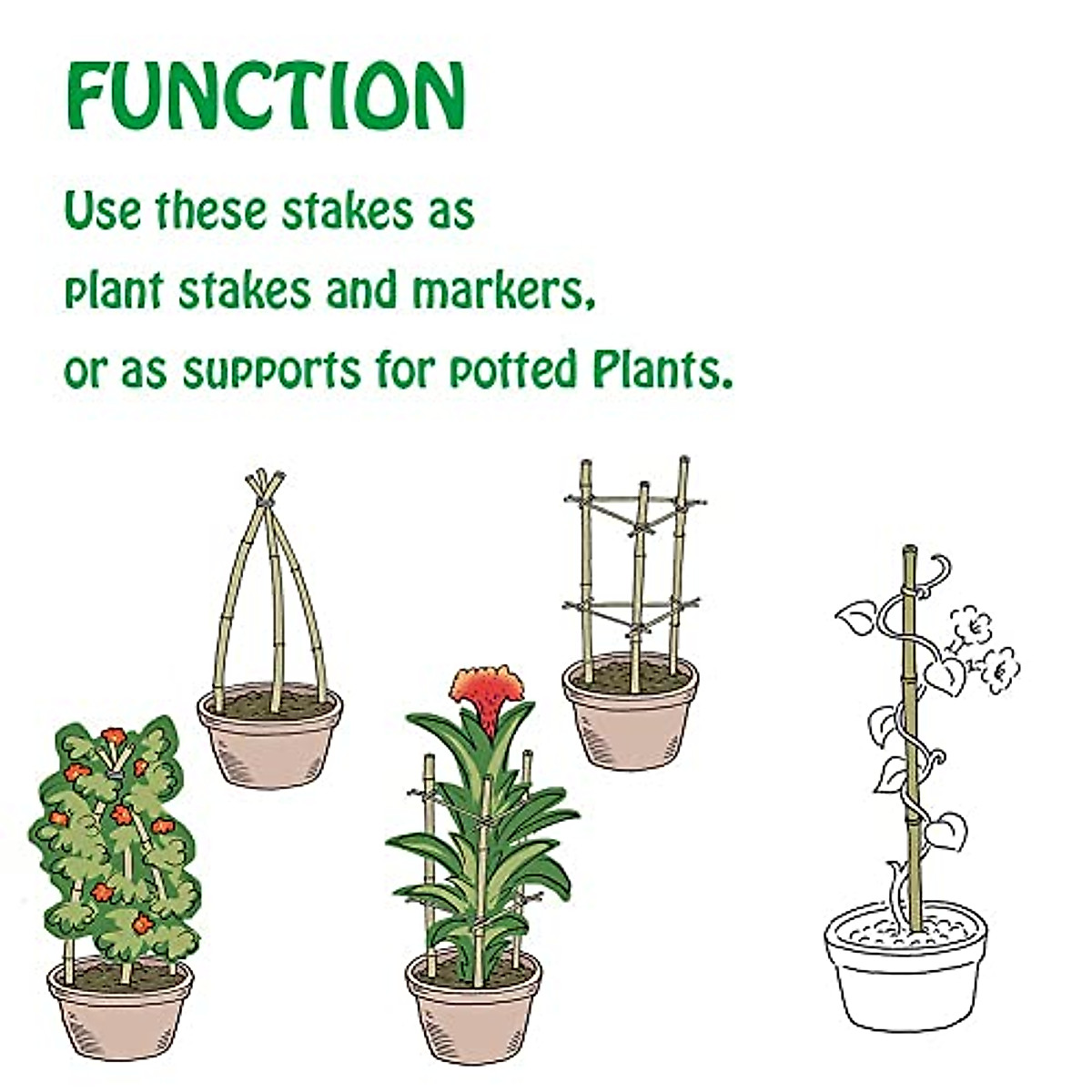 FUNCTION

Use these stakes as plant stakes and markers, or as supports for potted Plants.